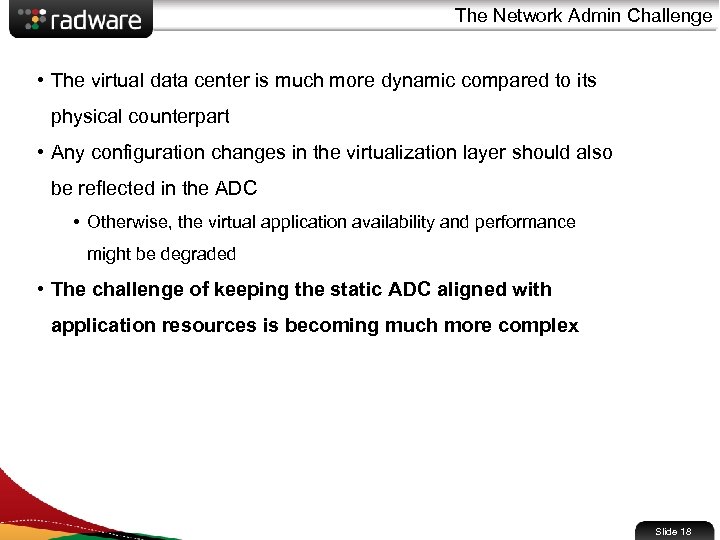 radware

The Network Admin Challenge

• The virtual data center is much more dynamic compared to its physical counterpart

• Any configuration changes in the virtualization layer should also be reflected in the ADC

• Otherwise, the virtual application availability and performance might be degraded

• The challenge of keeping the static ADC aligned with application resources is becoming much more complex

Slide 18